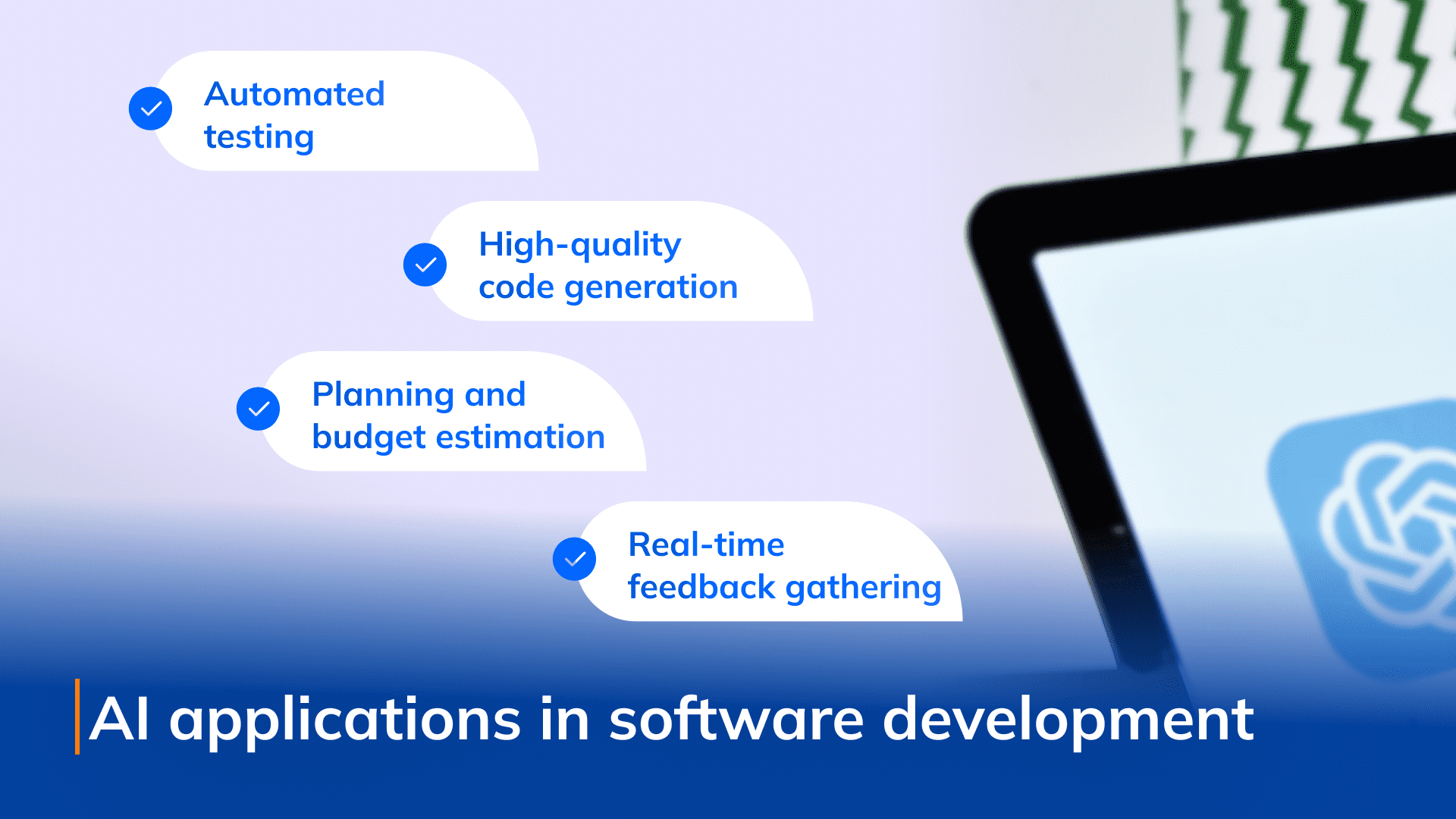 Automated testing

High-quality code generation

Planning and budget estimation

Real-time feedback gathering

AI applications in software development